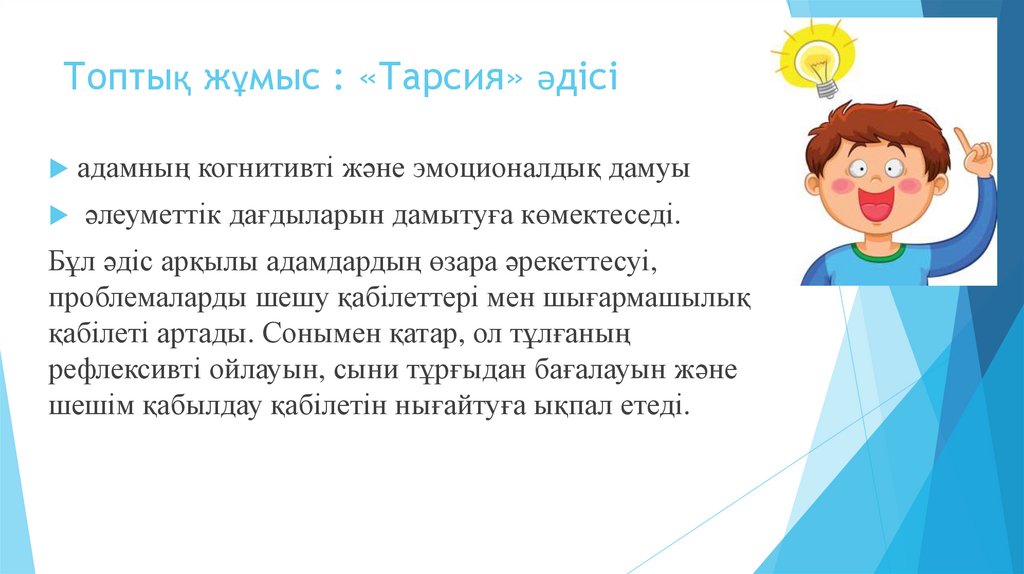 Топтық жұмыс : «Тарсия» әдісі

адамның когнитивті және эмоционалдық дамуы

әлеуметтік дағдыларын дамытуға көмектеседі.

Бұл әдіс арқылы адамдардың өзара әрекеттесуі, проблемаларды шешу қабілеттері мен шығармашылық қабілеті артады. Сонымен қатар, ол тұлғаның рефлексивті ойлауын, сыни тұрғыдан бағалауын және шешім қабылдау қабілетін нығайтуға ықпал етеді.